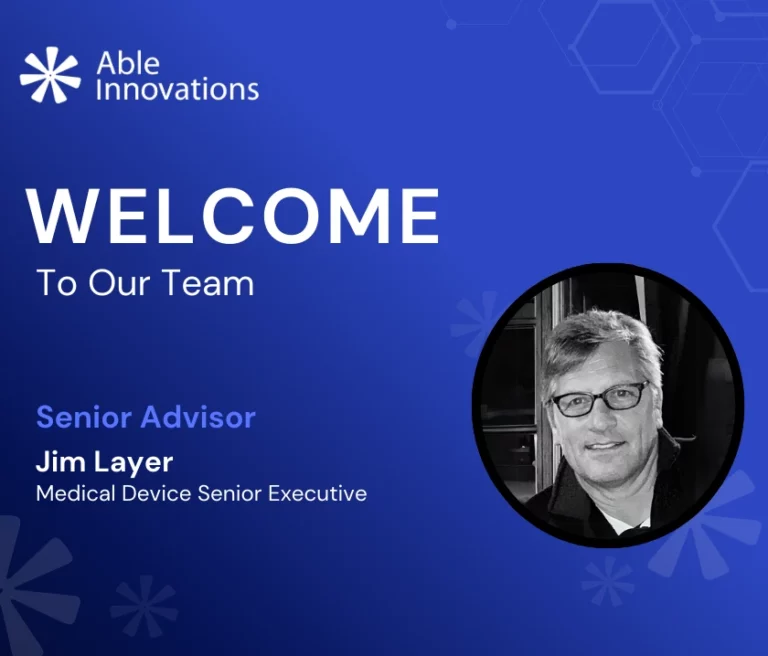 Able Innovations

WELCOME

To Our Team

Senior Advisor

Jim Layer

Medical Device Senior Executive